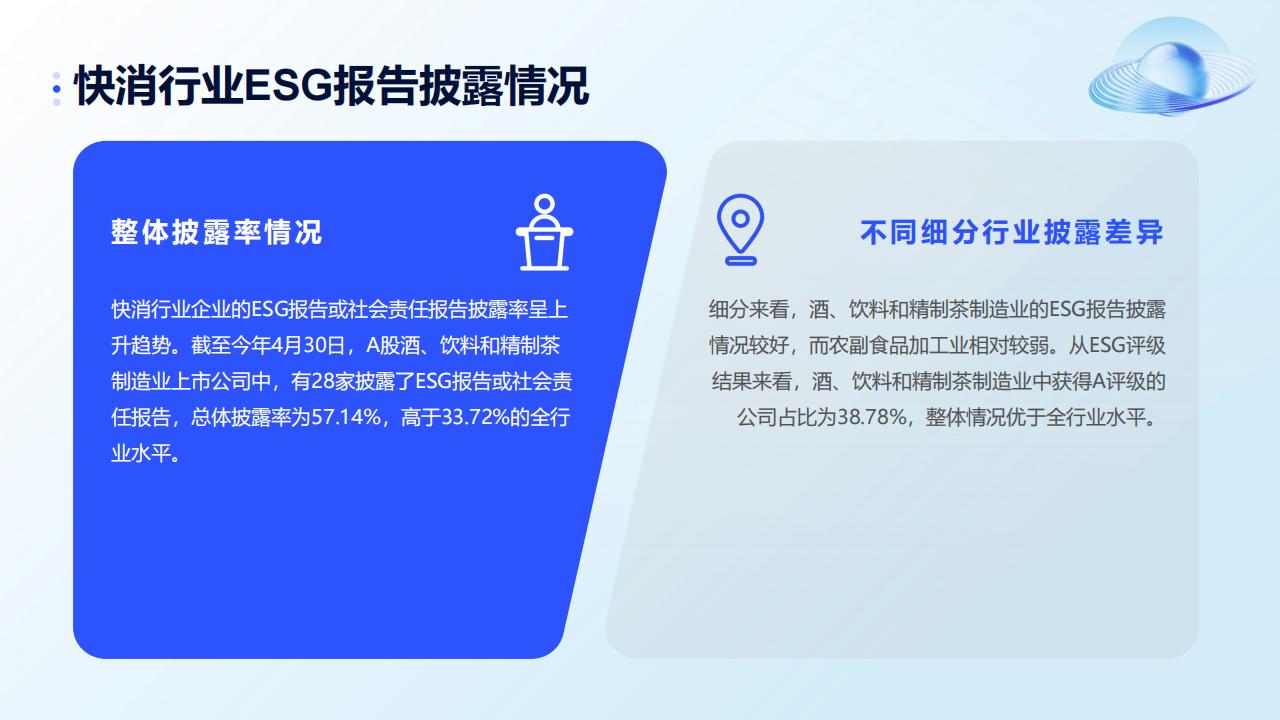 快消行业ESG报告披露情况

整体披露率情况

快消行业企业的ESG报告或社会责任报告披露率呈上升趋势。截至今年4月30日，A股酒、饮料和精制茶制造业上市公司中，有28家披露了ESG报告或社会责任报告，总体披露率为57.14%，高于33.72%的全行业水平。

不同细分行业披露差异

细分来看，酒、饮料和精制茶制造业的ESG报告披露情况较好，而农副食品加工业相对较弱。从ESG评级结果来看，酒、饮料和精制茶制造业中获得A评级的公司占比为38.78%，整体情况优于全行业水平。